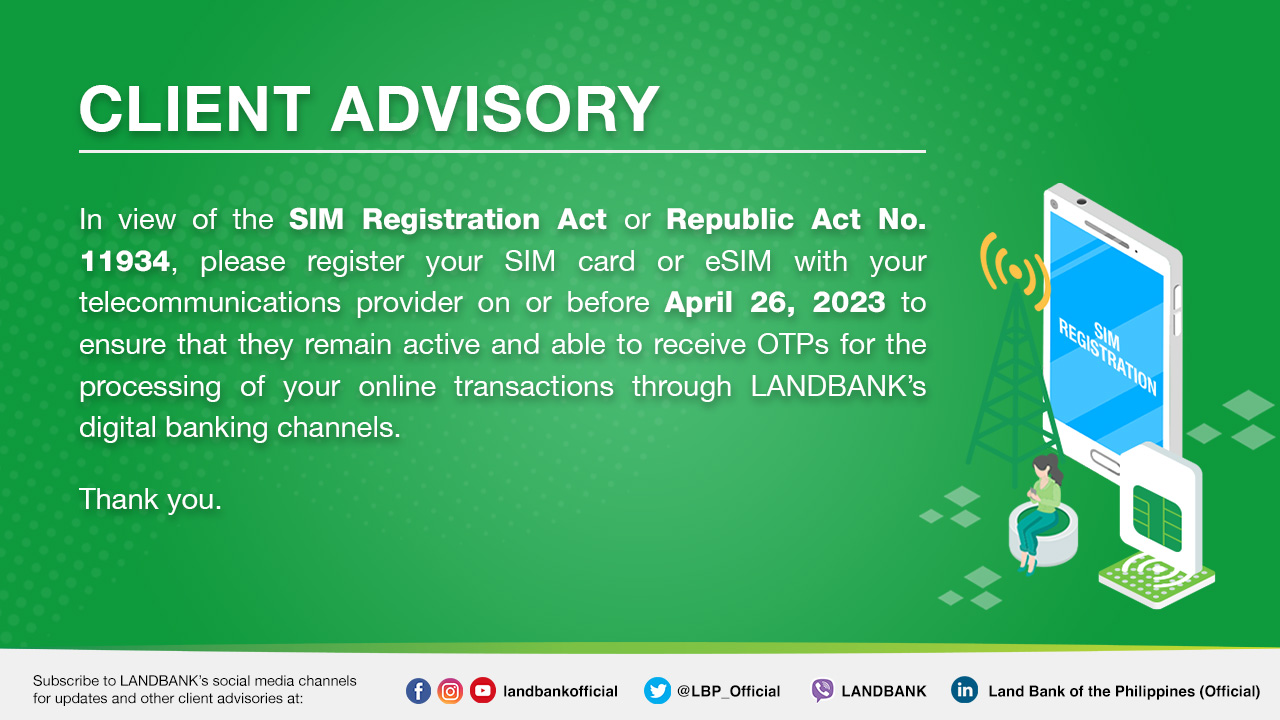 CLIENT ADVISORY

In view of the SIM Registration Act or Republic Act No. 11934, please register your SIM card or eSIM with your telecommunications provider on or before April 26, 2023 to ensure that they remain active and able to receive OTPs for the processing of your online transactions through LANDBANK's digital banking channels.

Thank you.

SIM REGISTRATION

Subscribe to LANDBANK's social media channels for updates and other client advisories at:

landbankofficial

@LBP_Official

LANDBANK

Land Bank of the Philippines (Official)